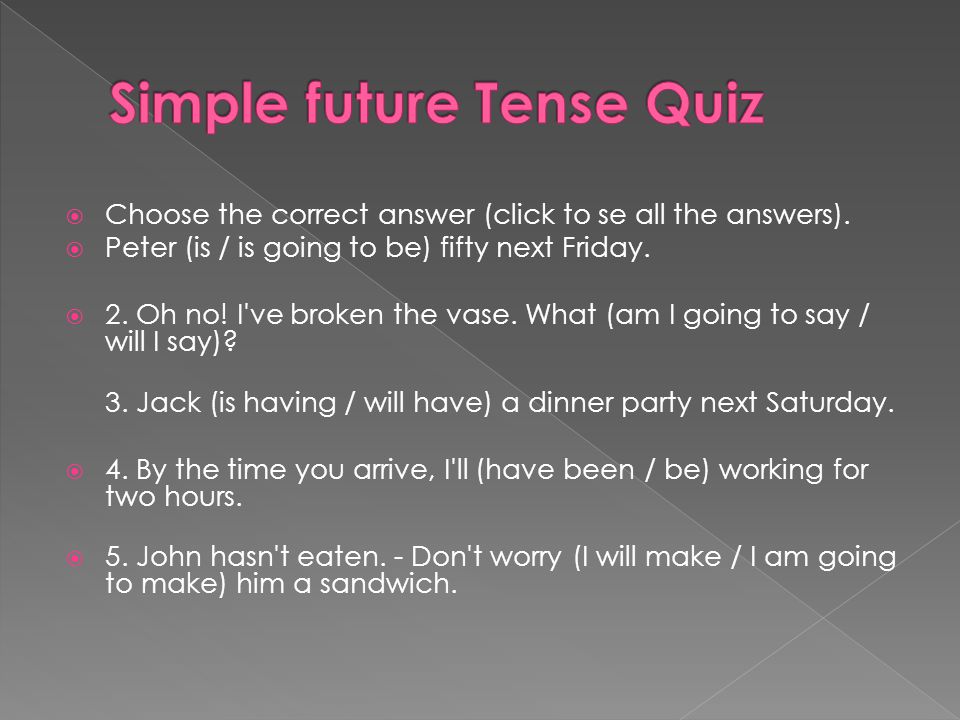 Simple future Tense Quiz

Choose the correct answer (click to se all the answers).

Peter (is / is going to be) fifty next Friday.

2. Oh no! I've broken the vase. What (am I going to say / will I say)?

3. Jack (is having / will have) a dinner party next Saturday.

4. By the time you arrive, I'll (have been / be) working for two hours.

5. John hasn't eaten. - Don't worry (I will make / I am going to make) him a sandwich.